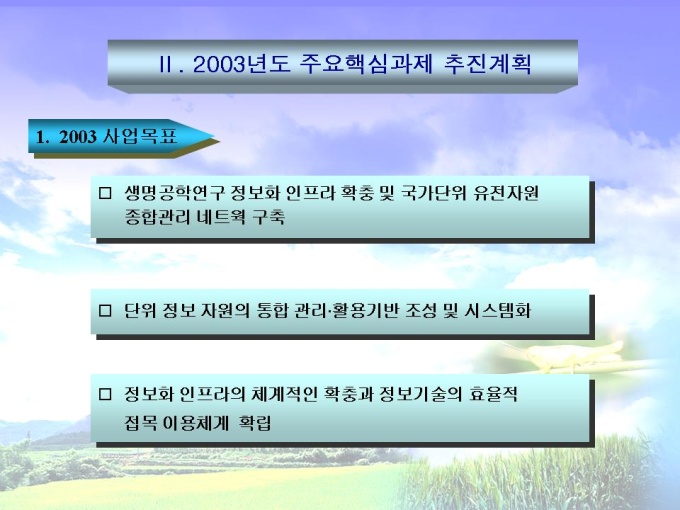 II . 2003년도 주요핵심과제 추진계획

1. 2003 사업목표

□ 생명공학연구 정보화 인프라 확충 및 국가단위 유전자원 종합관리 네트웍 구축

□ 단위 정보 자원의 통합 관리·활용기반 조성 및 시스템화

□ 정보화 인프라의 체계적인 확충과 정보기술의 효율적 접목 이용체계 확립